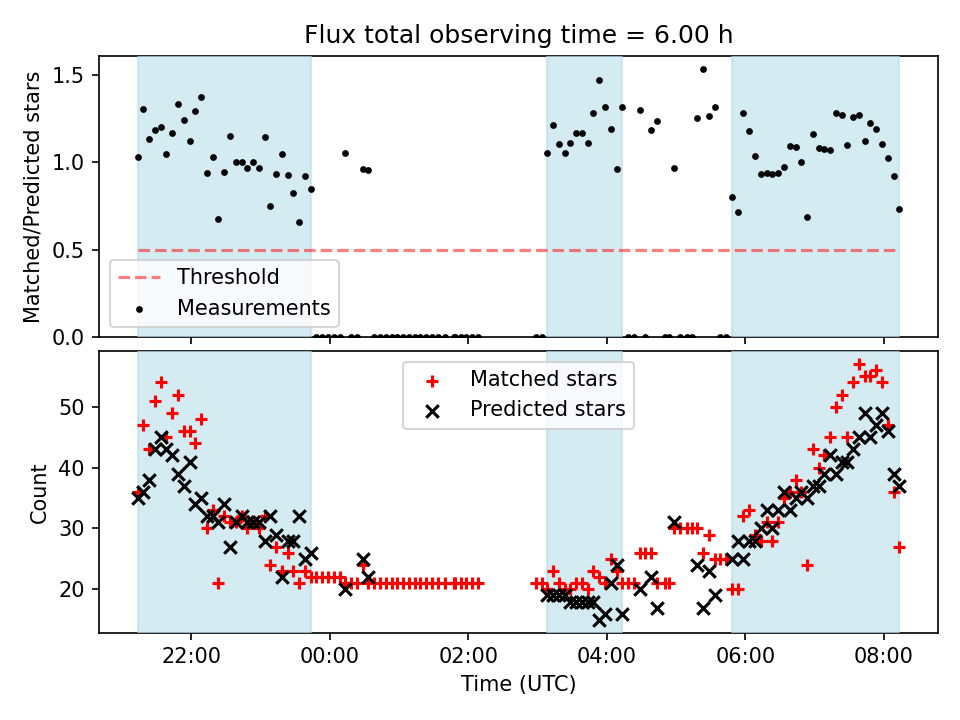 Flux total observing time = 6.00 h

Matched/Predicted stars

1.5
1.0
0.5
0.0

Threshold
Measurements

Matched stars
Predicted stars

Count

50
40
30
20

22:00
00:00
02:00
04:00
06:00
08:00

Time (UTC)